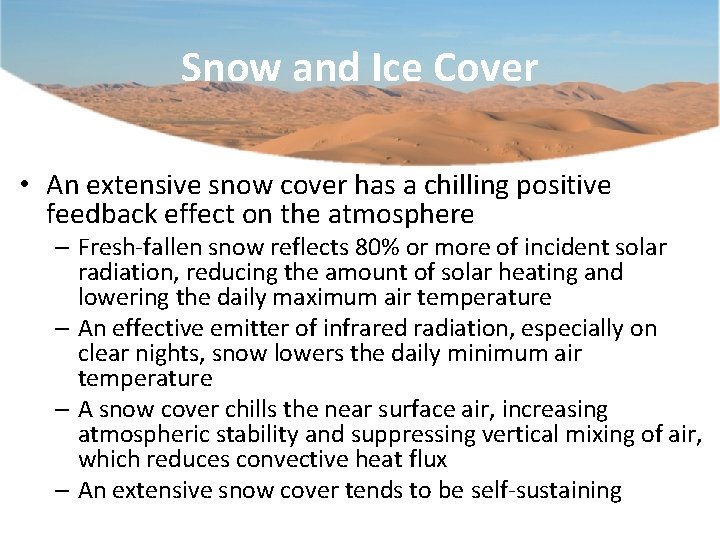 Snow and Ice Cover

• An extensive snow cover has a chilling positive feedback effect on the atmosphere

– Fresh-fallen snow reflects 80% or more of incident solar radiation, reducing the amount of solar heating and lowering the daily maximum air temperature

– An effective emitter of infrared radiation, especially on clear nights, snow lowers the daily minimum air temperature

– A snow cover chills the near surface air, increasing atmospheric stability and suppressing vertical mixing of air, which reduces convective heat flux

– An extensive snow cover tends to be self-sustaining